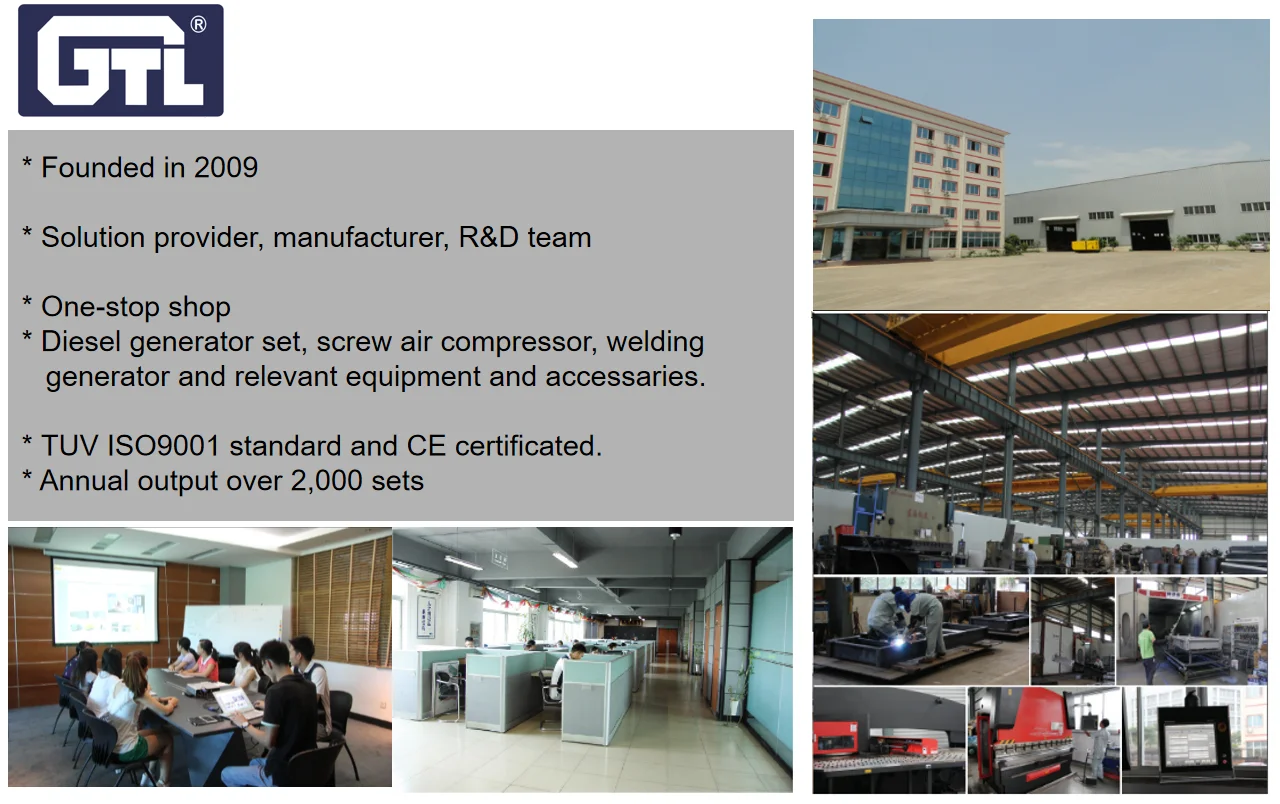 GTL®

* Founded in 2009

* Solution provider, manufacturer, R&D team

* One-stop shop
* Diesel generator set, screw air compressor, welding generator and relevant equipment and accessaries.

* TUV ISO9001 standard and CE certificated.
* Annual output over 2,000 sets